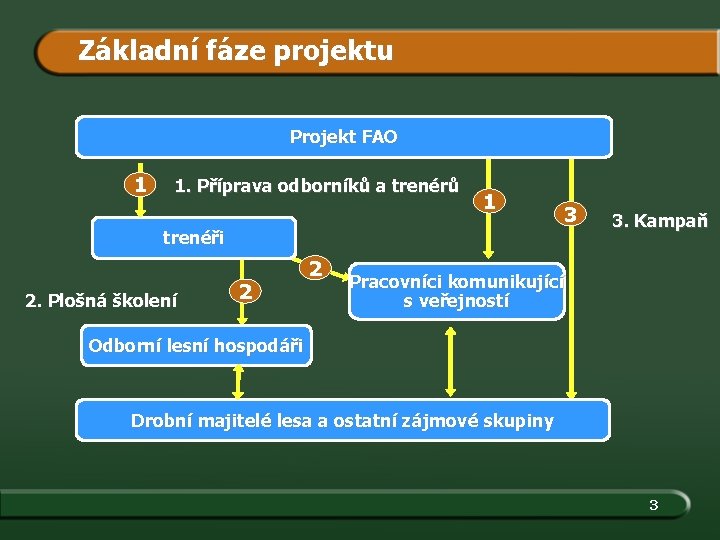 Základní fáze projektu

Projekt FAO

1

1. Příprava odborníků a trenérů

1

3

3. Kampaň

trenéři

2

2

2. Plošná školení

Pracovníci komunikující s veřejností

Odborní lesní hospodáři

Drobní majitelé lesa a ostatní zájmové skupiny

3